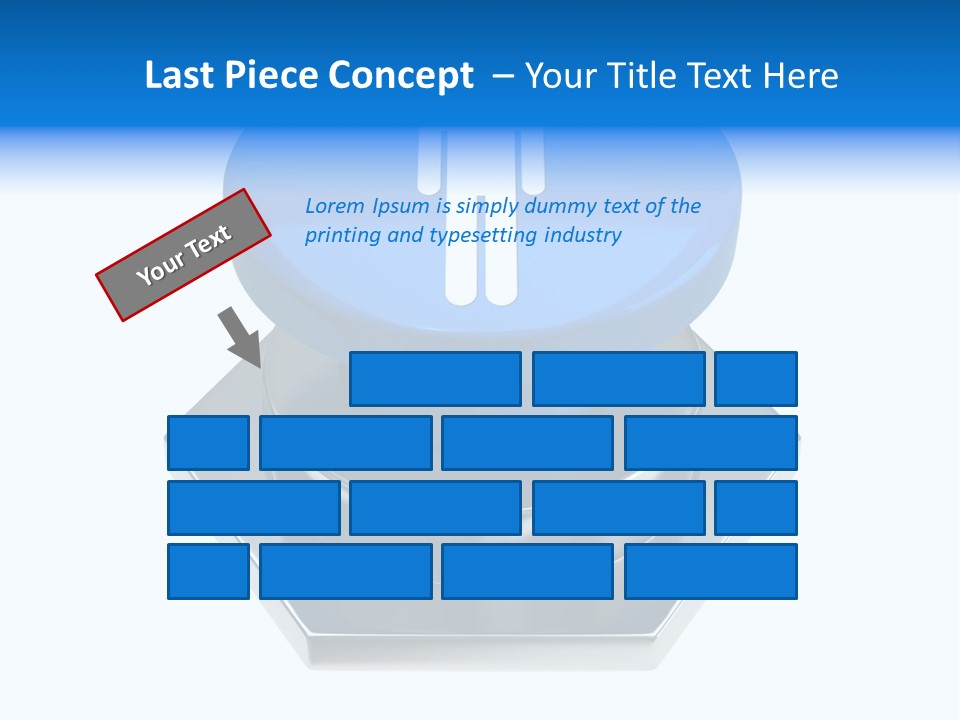 Last Piece Concept – Your Title Text Here

Your Text

Lorem Ipsum is simply dummy text of the printing and typesetting industry